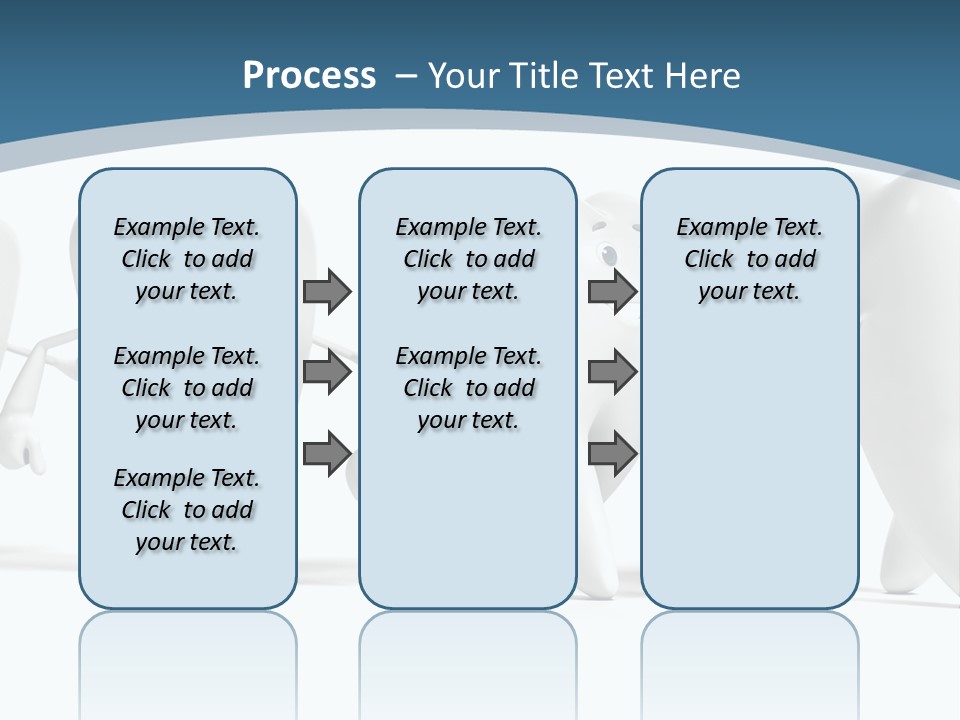 Process – Your Title Text Here

Example Text. Click to add your text.

Example Text. Click to add your text.

Example Text. Click to add your text.

Example Text. Click to add your text.

Example Text. Click to add your text.

Example Text. Click to add your text.